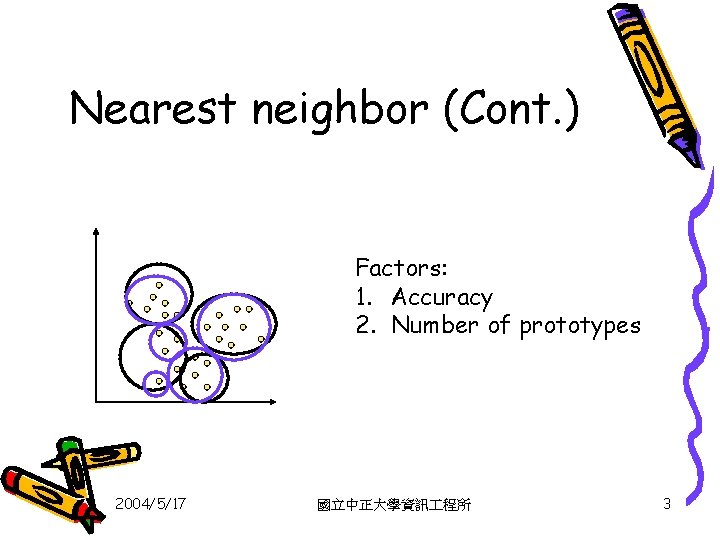 Nearest neighbor (Cont.)

Factors:
1. Accuracy
2. Number of prototypes

2004/5/17

國立中正大學資訊工程所

3